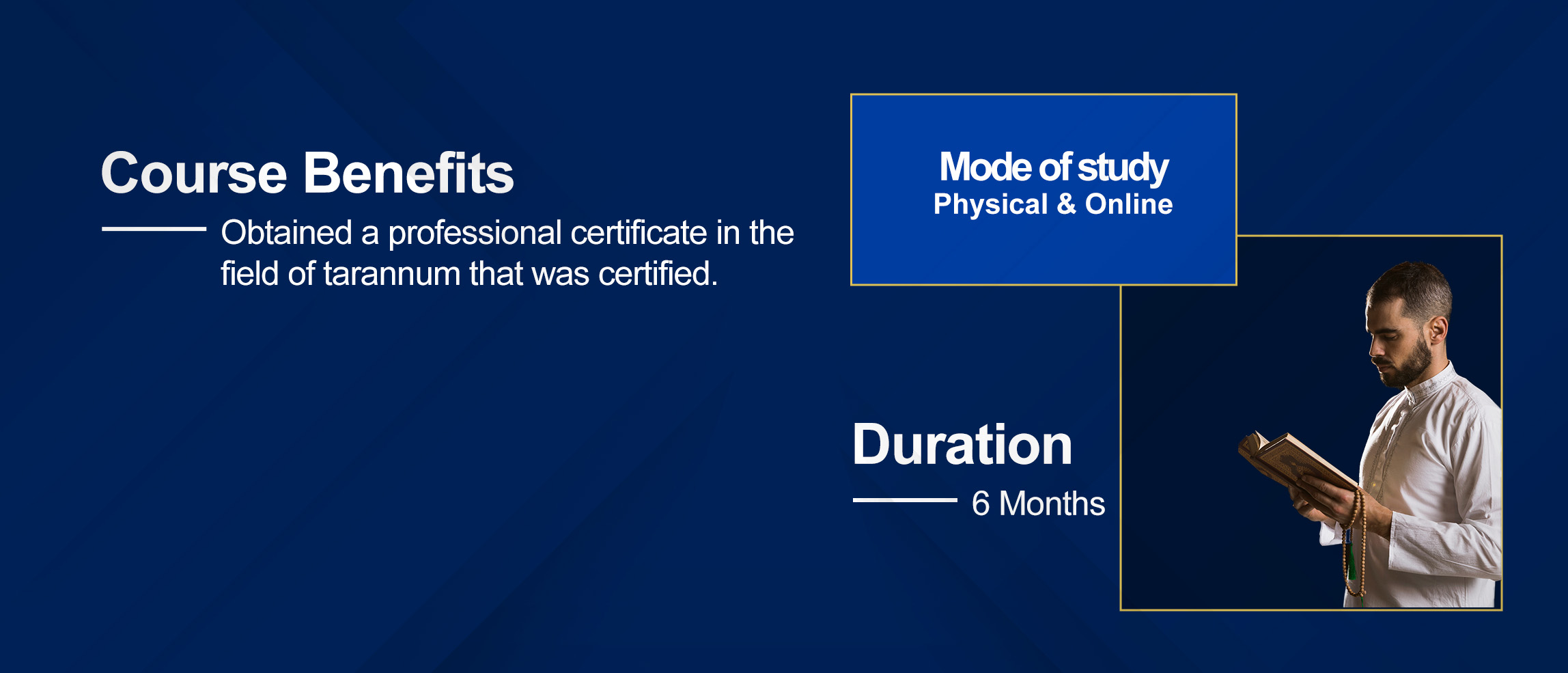 Course Benefits

Obtained a professional certificate in the field of tarannum that was certified.

Mode of study
Physical & Online

Duration

6 Months